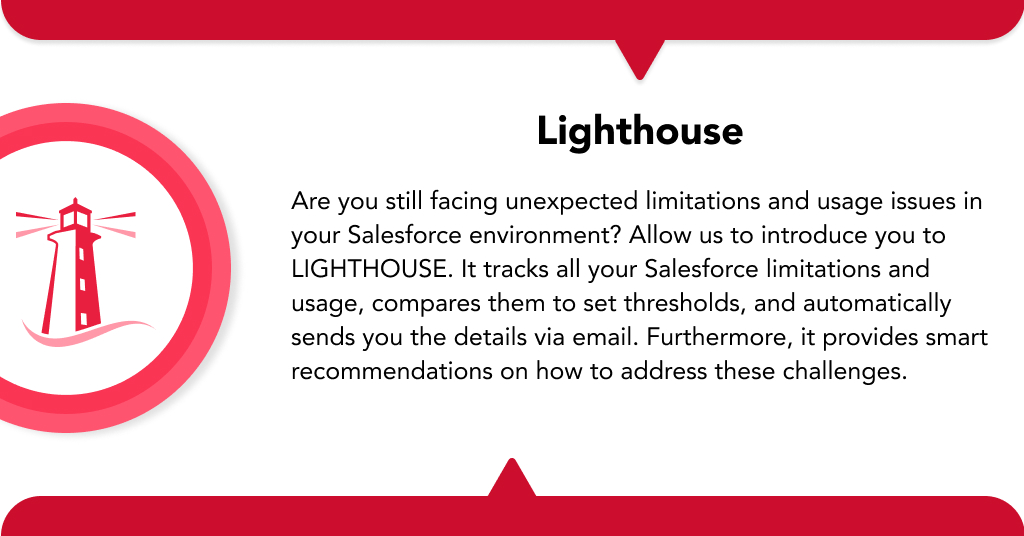 Lighthouse

Are you still facing unexpected limitations and usage issues in your Salesforce environment? Allow us to introduce you to LIGHTHOUSE. It tracks all your Salesforce limitations and usage, compares them to set thresholds, and automatically sends you the details via email. Furthermore, it provides smart recommendations on how to address these challenges.